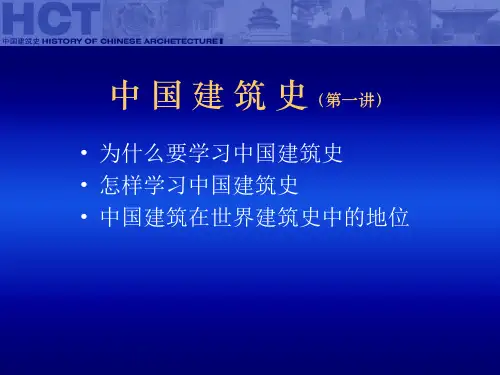 HCT
中国建筑史 HISTORY OF CHINESE ARCHETECTURE

中国建筑史（第一讲）

• 为什么要学习中国建筑史
• 怎样学习中国建筑史
• 中国建筑在世界建筑史中的地位